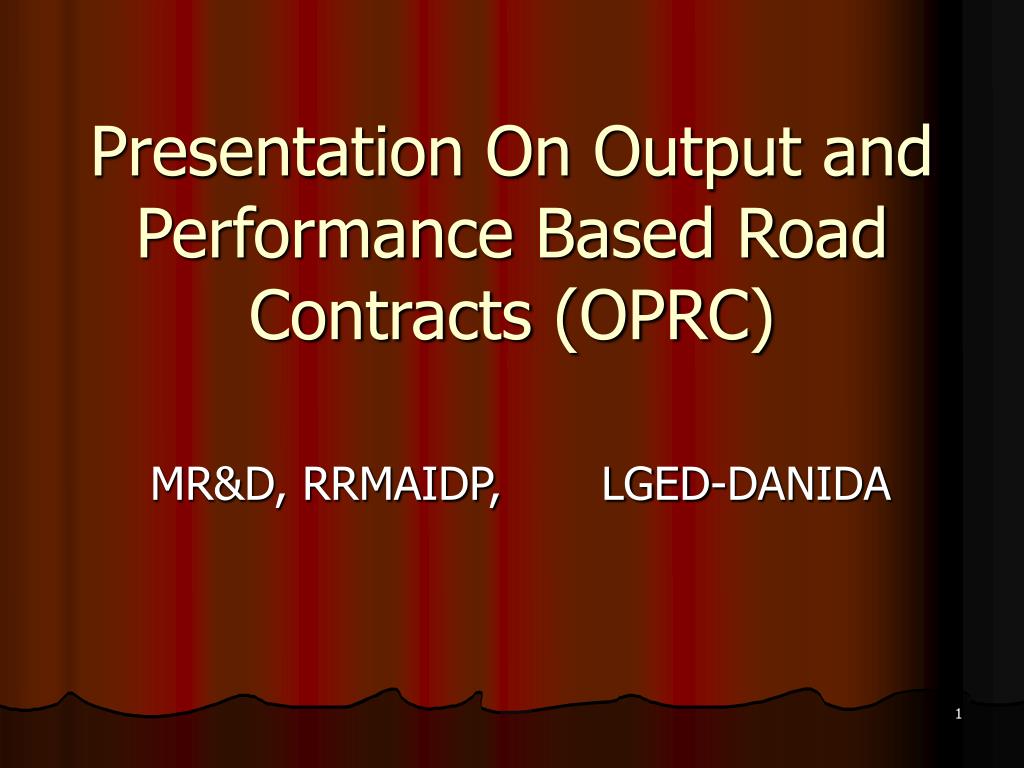 Presentation On Output and Performance Based Road Contracts (OPRC)

MR&D, RRMAIDP, LGED-DANIDA

1